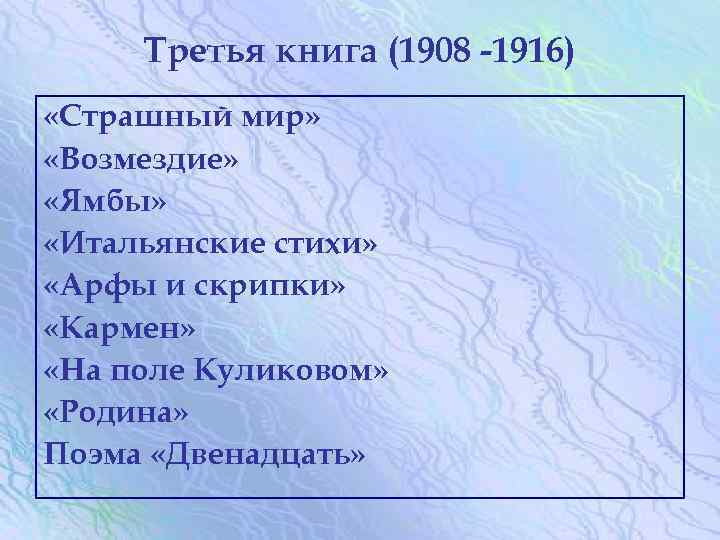 Третья книга (1908 -1916)

«Страшный мир»
«Возмездие»
«Ямбы»
«Итальянские стихи»
«Арфы и скрипки»
«Кармен»
«На поле Куликовом»
«Родина»
Поэма «Двенадцать»